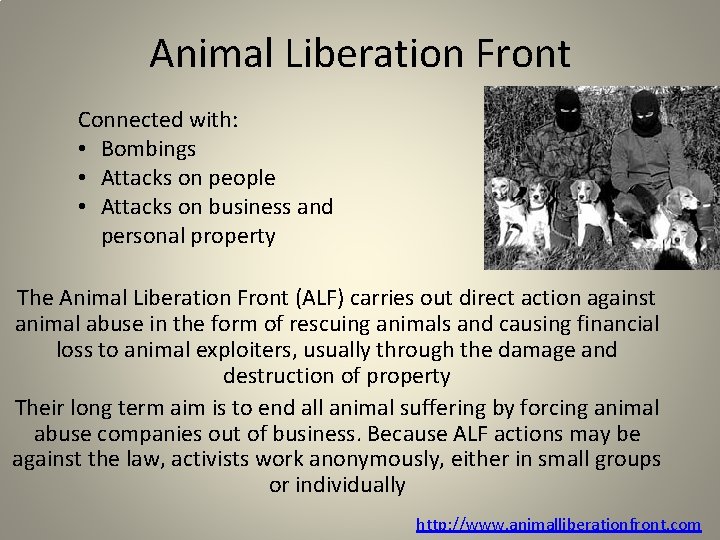 Animal Liberation Front

Connected with:
• Bombings
• Attacks on people
• Attacks on business and personal property

The Animal Liberation Front (ALF) carries out direct action against animal abuse in the form of rescuing animals and causing financial loss to animal exploiters, usually through the damage and destruction of property

Their long term aim is to end all animal suffering by forcing animal abuse companies out of business. Because ALF actions may be against the law, activists work anonymously, either in small groups or individually

http://www.animalliberationfront.com